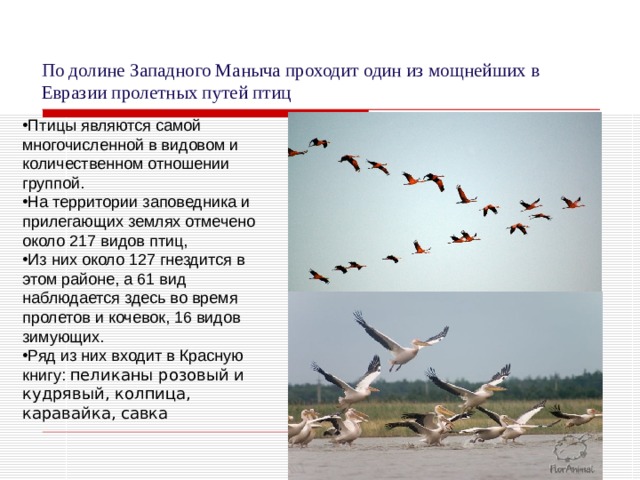 По долине Западного Маныча проходит один из мощнейших в Евразии пролетных путей птиц

•Птицы являются самой многочисленной в видовом и количественном отношении группой.
•На территории заповедника и прилегающих землях отмечено около 217 видов птиц,
•Из них около 127 гнездится в этом районе, а 61 вид наблюдается здесь во время пролетов и кочевок, 16 видов зимующих.
•Ряд из них входит в Красную книгу: пеликаны розовый и кудрявый, колпица, каравайка, савка

FlorAnimal